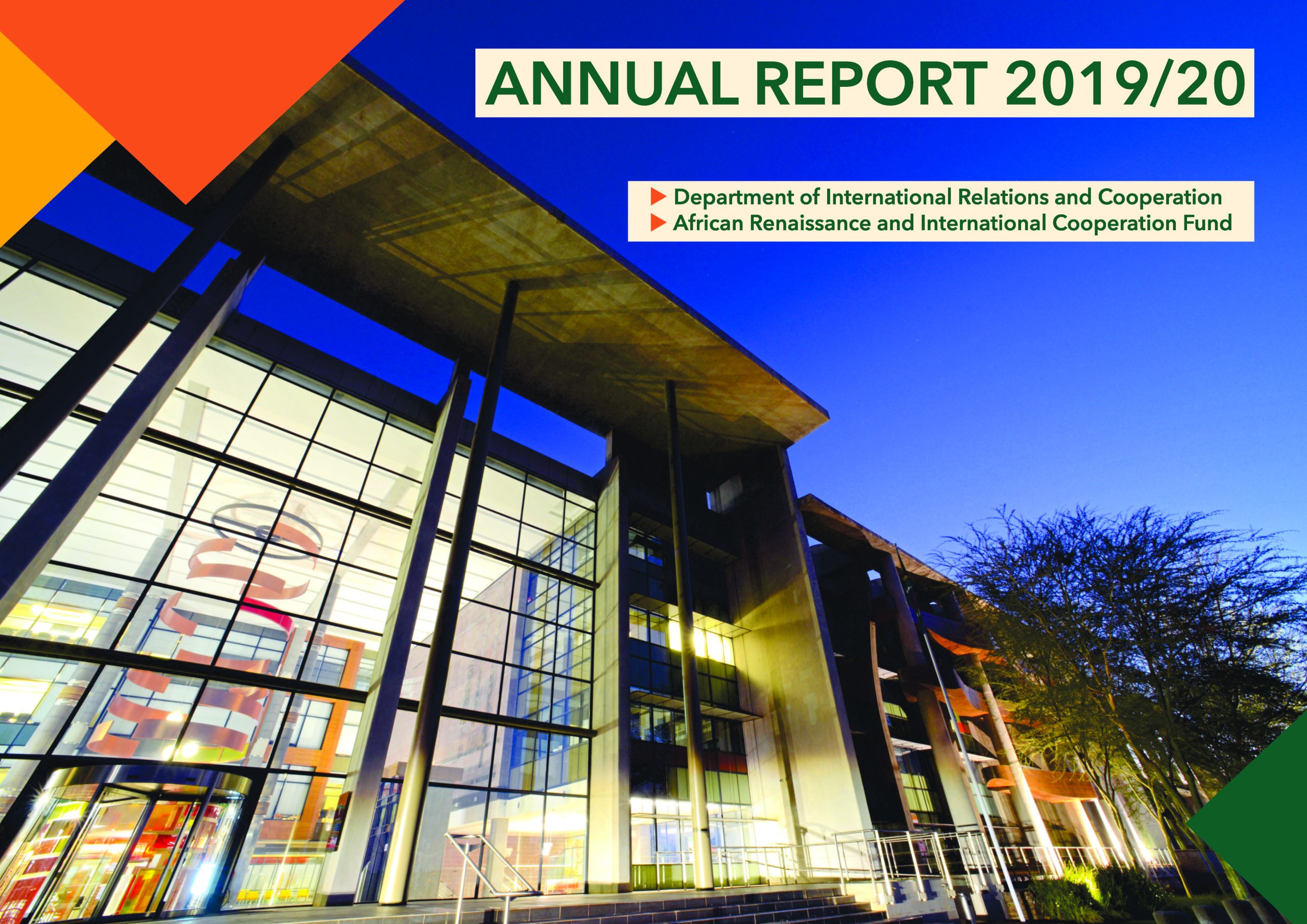 ANNUAL REPORT 2019/20

▶ Department of International Relations and Cooperation
▶ African Renaissance and International Cooperation Fund